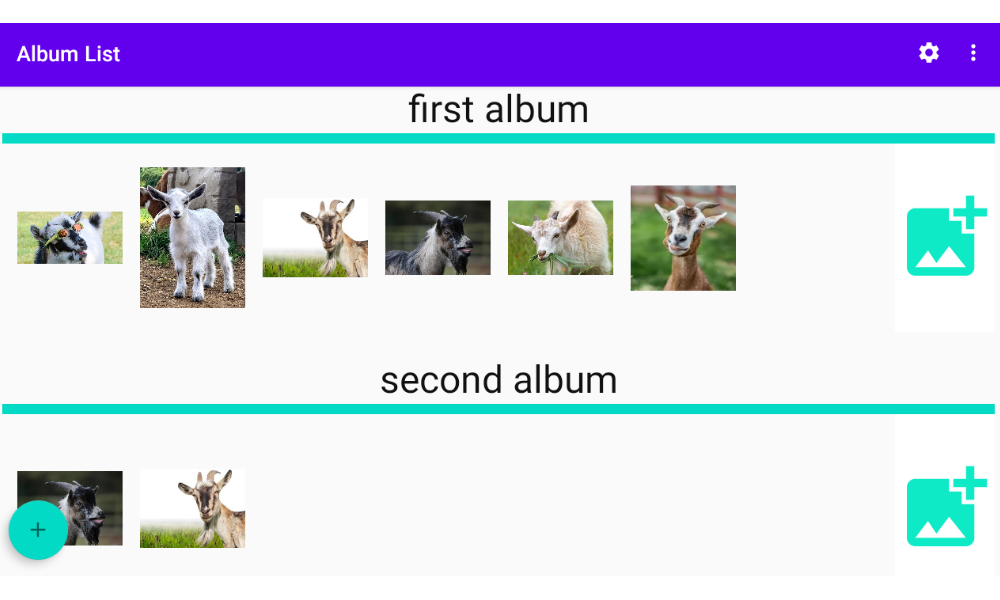 Album List

first album

second album

+